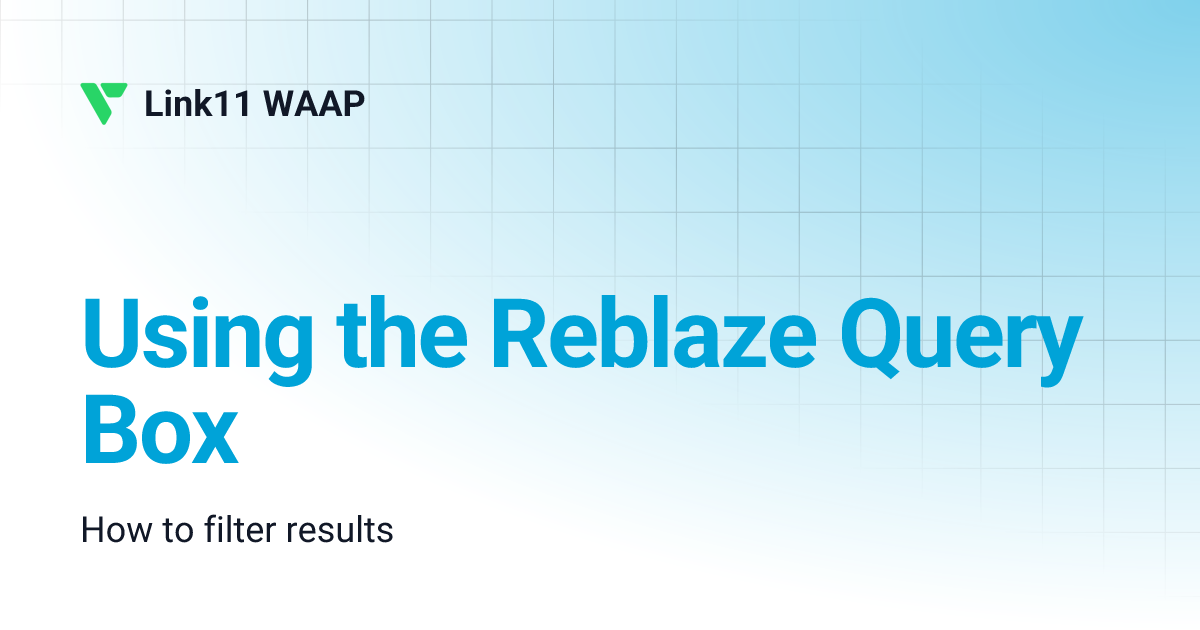 Link11 WAAP

Using the Reblaze Query Box

How to filter results